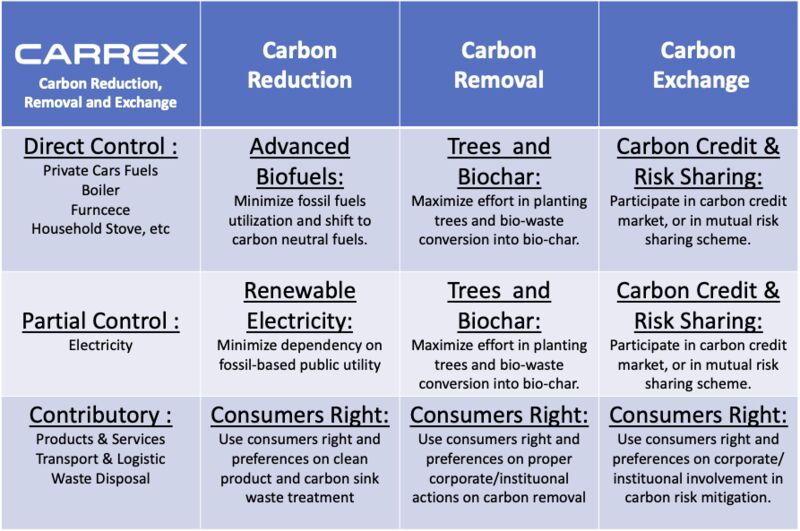 | CARREX Carbon Reduction, Removal and Exchange | Carbon Reduction | Carbon Removal | Carbon Exchange |
|---|---|---|---|
| Direct Control : Private Cars Fuels Boiler Furncece Household Stove, etc | Advanced Biofuels: Minimize fossil fuels utilization and shift to carbon neutral fuels. | Trees and Biochar: Maximize effort in planting trees and bio-waste conversion into bio-char. | Carbon Credit & Risk Sharing: Participate in carbon credit market, or in mutual risk sharing scheme. |
| Partial Control : Electricity | Renewable Electricity: Minimize dependency on fossil-based public utility | Trees and Biochar: Maximize effort in planting trees and bio-waste conversion into bio-char. | Carbon Credit & Risk Sharing: Participate in carbon credit market, or in mutual risk sharing scheme. |
| Contributory : Products & Services Transport & Logistic Waste Disposal | Consumers Right: Use consumers right and preferences on clean product and carbon sink waste treatment | Consumers Right: Use consumers right and preferences on proper corporate/instituonal actions on carbon removal | Consumers Right: Use consumers right and preferences on corporate/ instituonal involvement in carbon risk mitigation. |